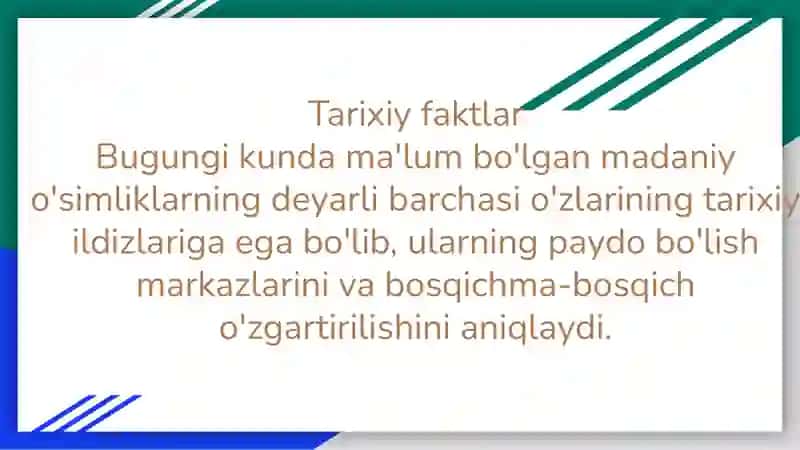 Tarixiy faktlar
Bugungi kunda ma'lum bo'lgan madaniy o'simliklarning deyarli barchasi o'zlarining tarixiy ildizlariga ega bo'lib, ularning paydo bo'lish markazlarini va bosqichma-bosqich o'zgartirilishini aniqlaydi.